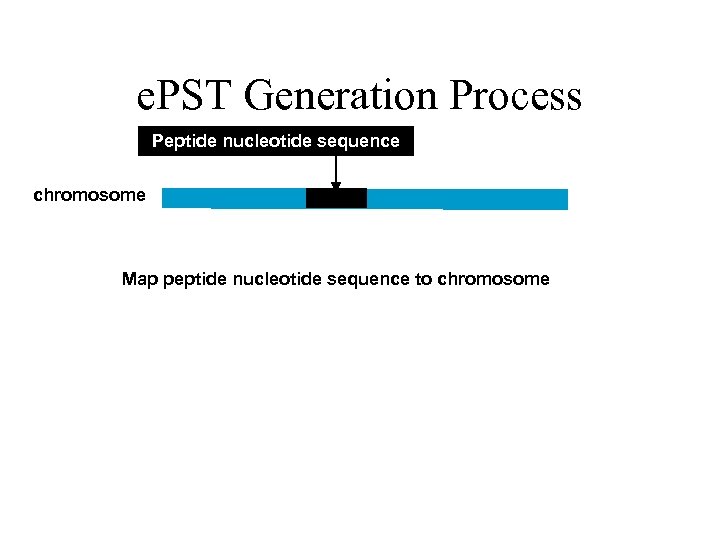 ePST Generation Process

Peptide nucleotide sequence

chromosome

Map peptide nucleotide sequence to chromosome